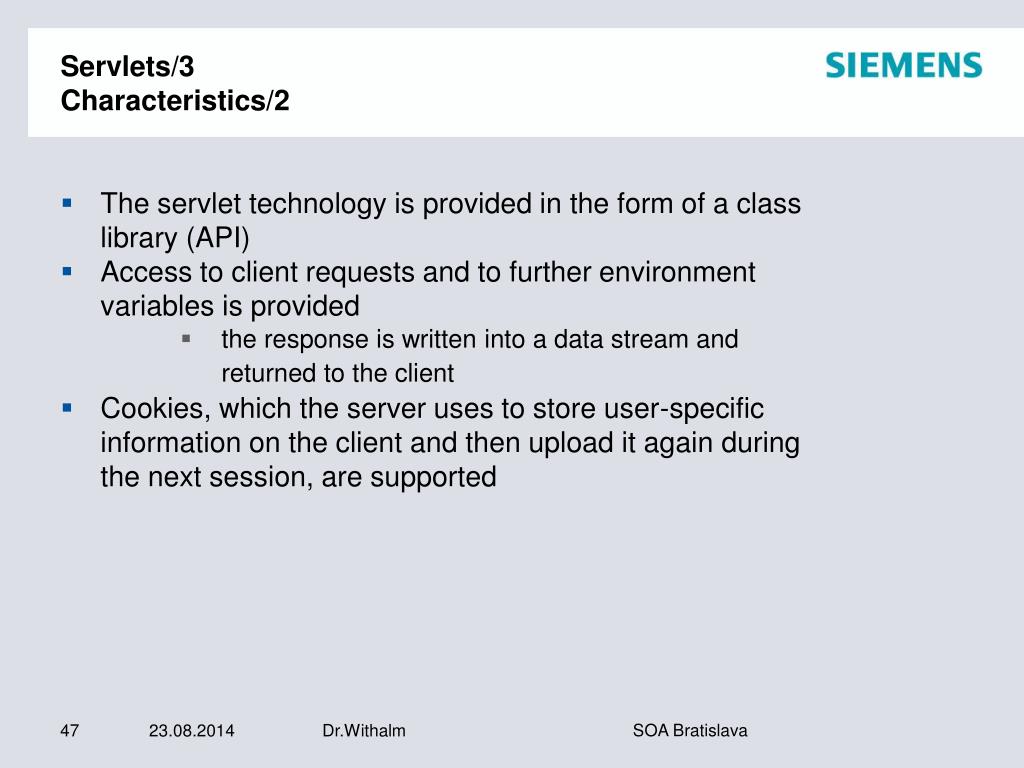 Servlets/3
Characteristics/2

SIEMENS

- The servlet technology is provided in the form of a class library (API)
- Access to client requests and to further environment variables is provided
  - the response is written into a data stream and returned to the client
- Cookies, which the server uses to store user-specific information on the client and then upload it again during the next session, are supported

47 23.08.2014 Dr.Withalm SOA Bratislava